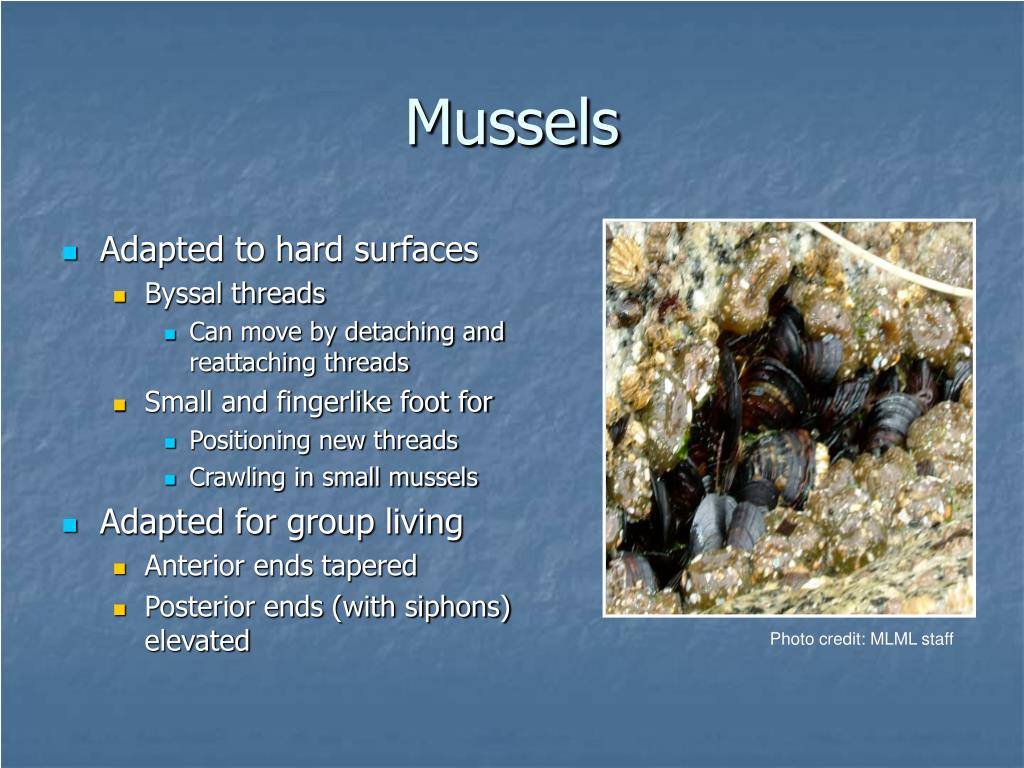 Mussels

- Adapted to hard surfaces
  - Byssal threads
    - Can move by detaching and reattaching threads
  - Small and fingerlike foot for
    - Positioning new threads
    - Crawling in small mussels
- Adapted for group living
  - Anterior ends tapered
  - Posterior ends (with siphons) elevated

Photo credit: MLML staff